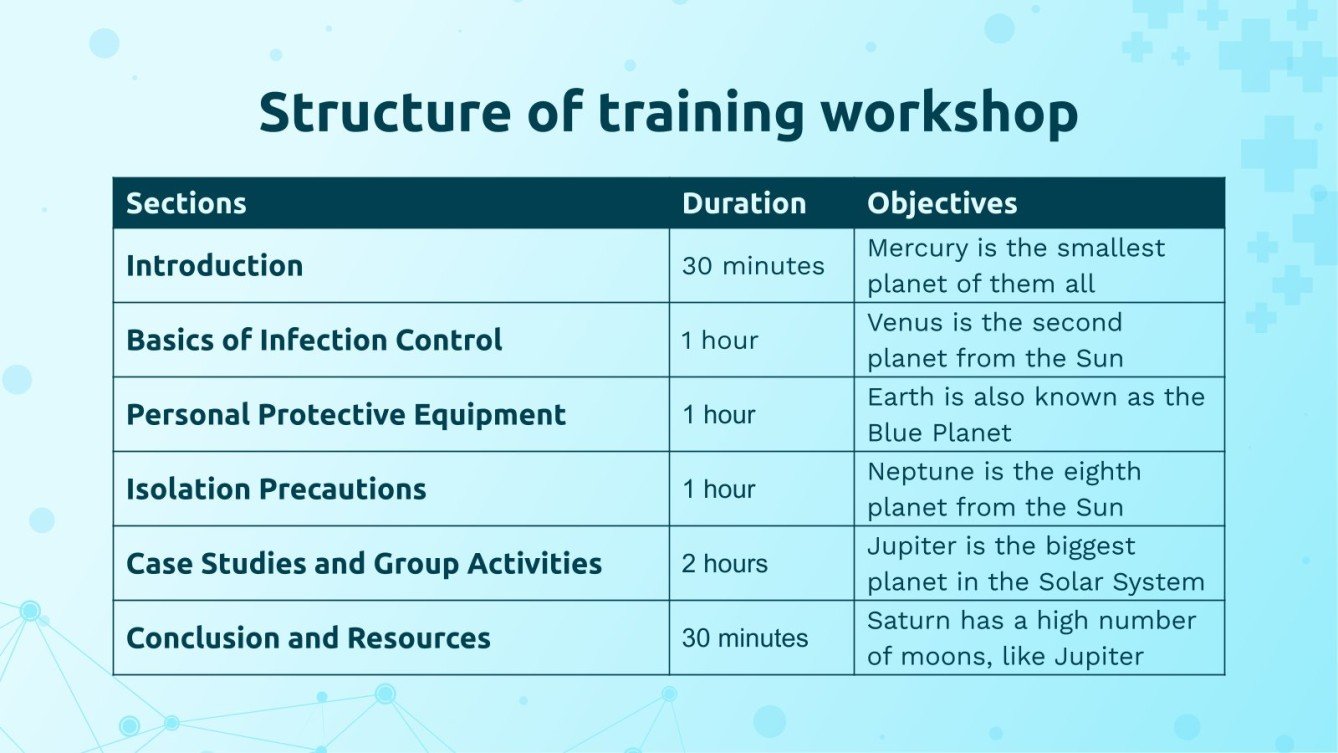 Structure of training workshop

| Sections | Duration | Objectives |
|---|---|---|
| Introduction | 30 minutes | Mercury is the smallest planet of them all |
| Basics of Infection Control | 1 hour | Venus is the second planet from the Sun |
| Personal Protective Equipment | 1 hour | Earth is also known as the Blue Planet |
| Isolation Precautions | 1 hour | Neptune is the eighth planet from the Sun |
| Case Studies and Group Activities | 2 hours | Jupiter is the biggest planet in the Solar System |
| Conclusion and Resources | 30 minutes | Saturn has a high number of moons, like Jupiter |